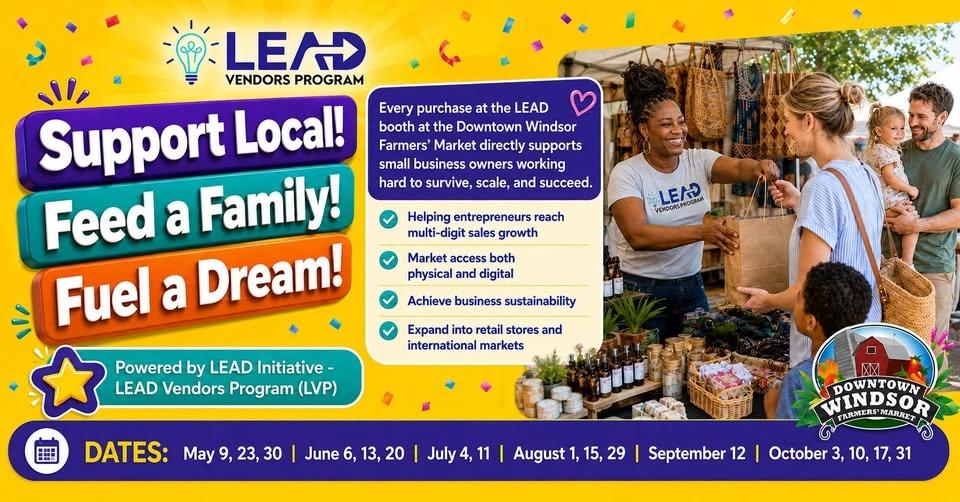 LEAD
VENDORS PROGRAM

Support Local!
Feed a Family!
Fuel a Dream!

Powered by LEAD Initiative - LEAD Vendors Program (LVP)

Every purchase at the LEAD booth at the Downtown Windsor Farmers' Market directly supports small business owners working hard to survive, scale, and succeed.

Helping entrepreneurs reach multi-digit sales growth

Market access both physical and digital

Achieve business sustainability

Expand into retail stores and international markets

LEAD
VENDORS PROGRAM

DOWNTOWN
WINDSOR
FARMERS' MARKET

DATES: May 9, 23, 30 | June 6, 13, 20 | July 4, 11 | August 1, 15, 29 | September 12 | October 3, 10, 17, 31